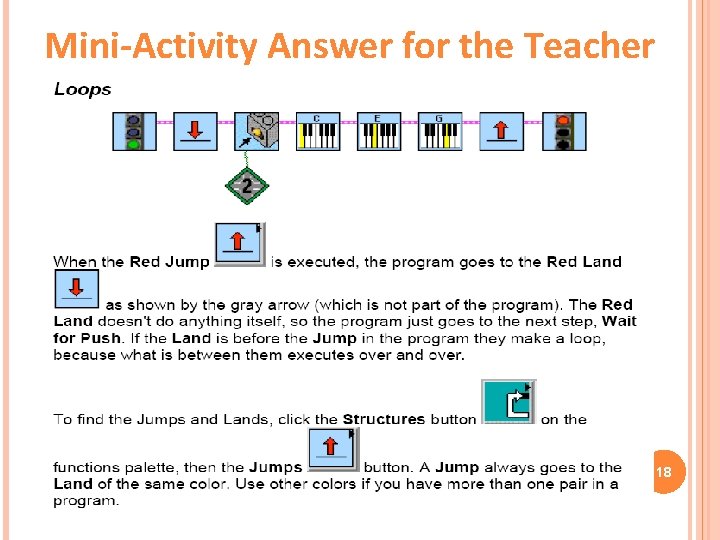 Mini-Activity Answer for the Teacher

Loops

C E G

2

When the Red Jump is executed, the program goes to the Red Land as shown by the gray arrow (which is not part of the program). The Red Land doesn't do anything itself, so the program just goes to the next step, Wait for Push. If the Land is before the Jump in the program they make a loop, because what is between them executes over and over.

To find the Jumps and Lands, click the Structures button on the functions palette, then the Jumps button. A Jump always goes to the Land of the same color. Use other colors if you have more than one pair in a program.

18